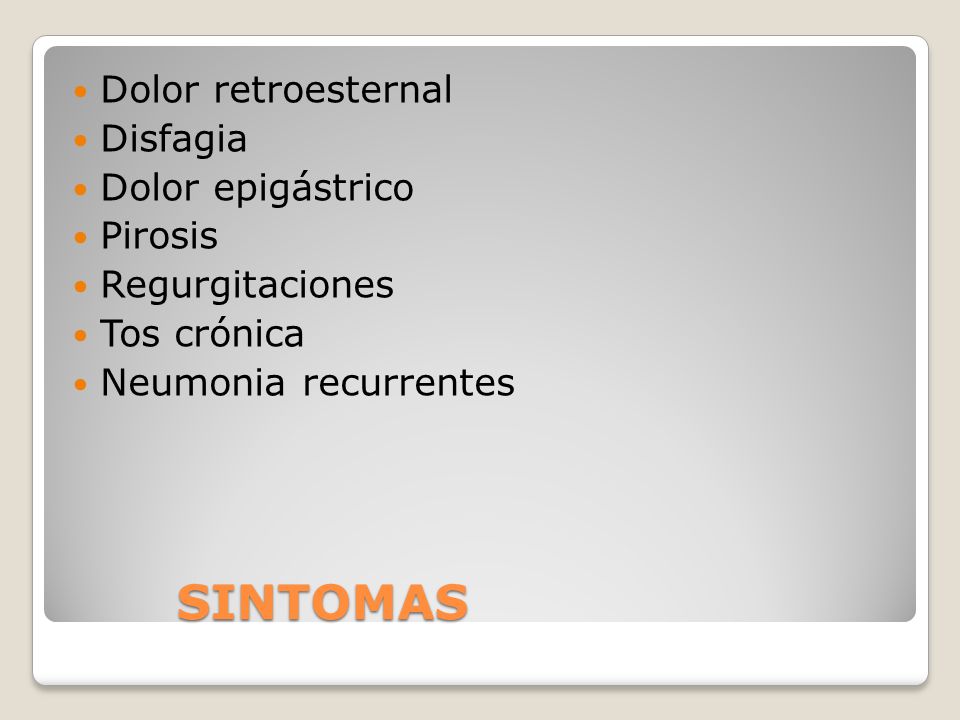 - Dolor retroesternal
- Disfagia
- Dolor epigástrico
- Pirosis
- Regurgitaciones
- Tos crónica
- Neumonia recurrentes

SINTOMAS